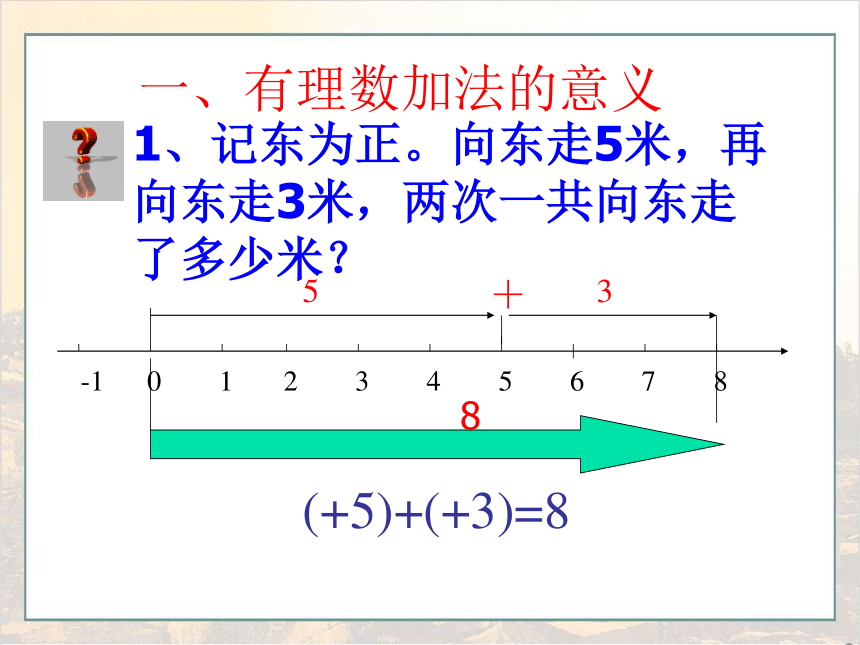 一、有理数加法的意义

1、记东为正。向东走5米，再向东走3米，两次一共向东走了多少米？

5 + 3

-1 0 1 2 3 4 5 6 7 8

8

$(+5)+(+3)=8$